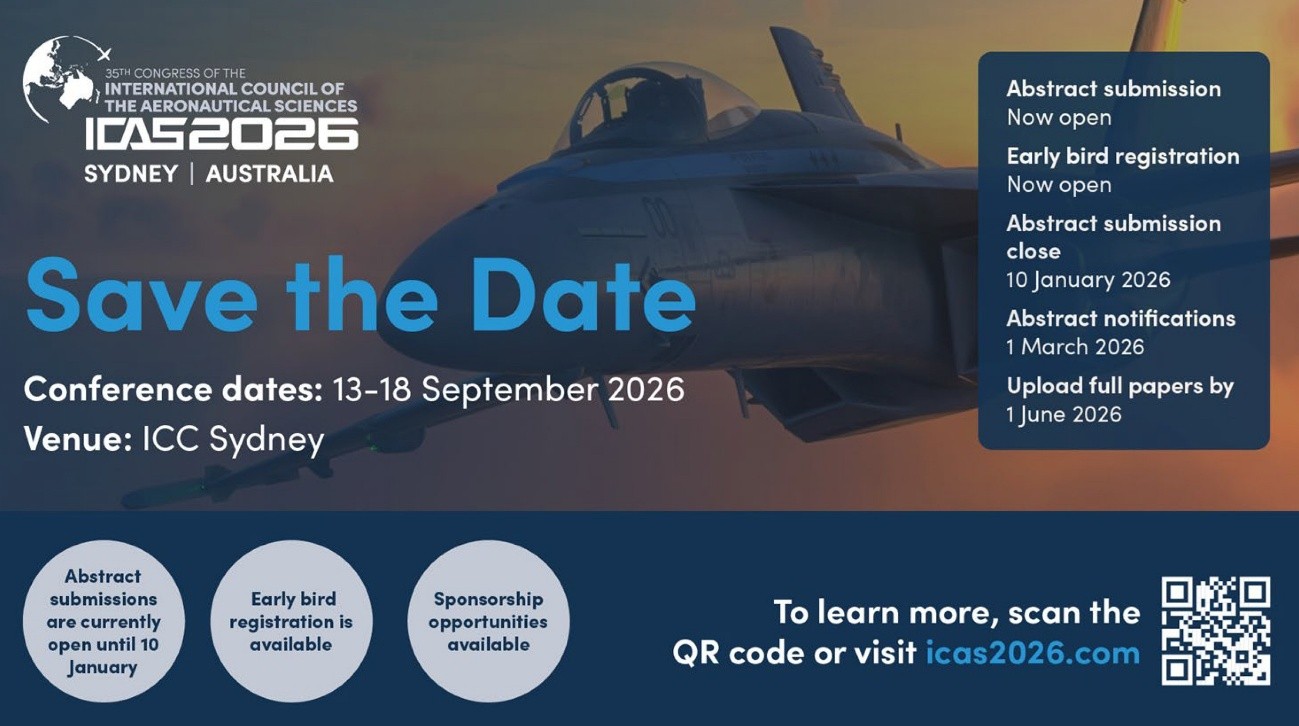 35TH CONGRESS OF THE
INTERNATIONAL COUNCIL OF
THE AERONAUTICAL SCIENCES
ICAS2026
SYDNEY | AUSTRALIA

Save the Date

Conference dates: 13-18 September 2026
Venue: ICC Sydney

Abstract submission
Now open
Early bird registration
Now open
Abstract submission close
10 January 2026
Abstract notifications
1 March 2026
Upload full papers by
1 June 2026

Abstract submissions are currently open until 10 January

Early bird registration is available

Sponsorship opportunities available

To learn more, scan the QR code or visit icas2026.com